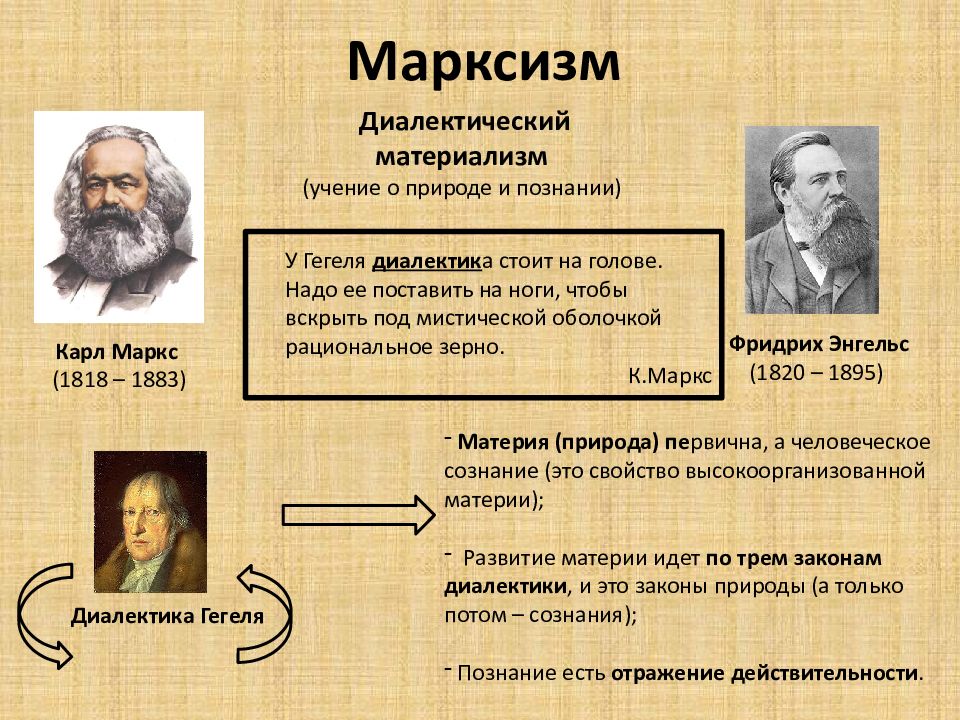 Марксизм

Диалектический материализм
(учение о природе и познании)

Карл Маркс
(1818 – 1883)

У Гегеля диалектика стоит на голове. Надо ее поставить на ноги, чтобы вскрыть под мистической оболочкой рациональное зерно.
К.Маркс

Фридрих Энгельс
(1820 – 1895)

Диалектика Гегеля

- Материя (природа) первична, а человеческое сознание (это свойство высокоорганизованной материи);

- Развитие материи идет по трем законам диалектики, и это законы природы (а только потом – сознания);

- Познание есть отражение действительности.